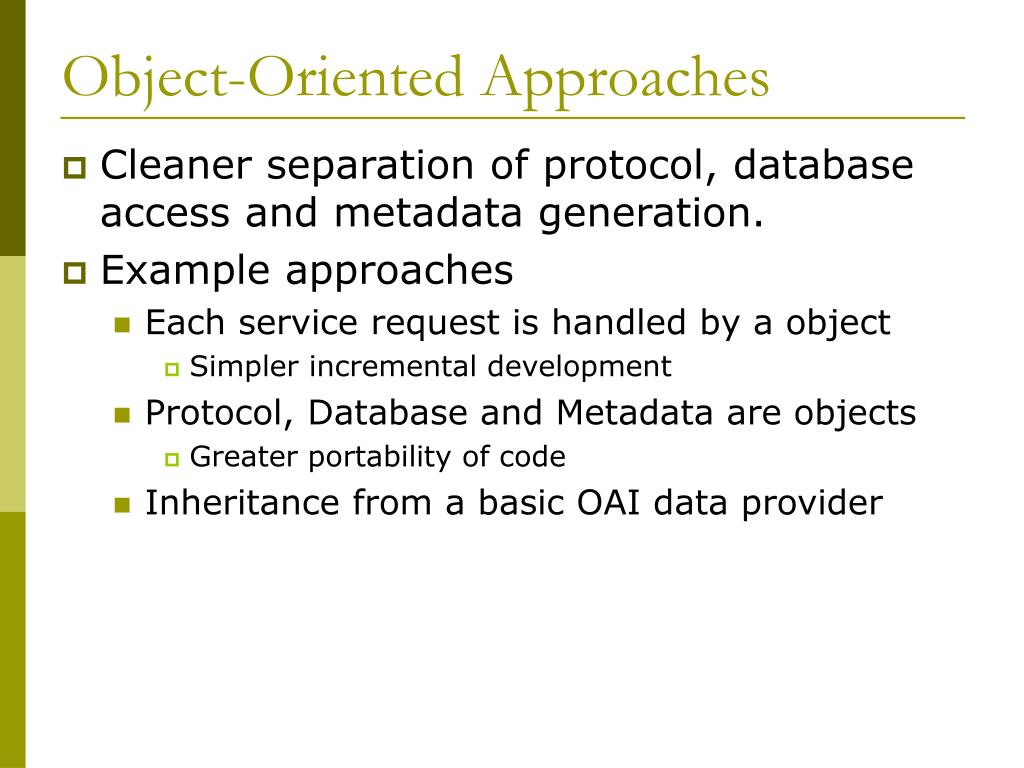 Object-Oriented Approaches

Cleaner separation of protocol, database access and metadata generation.

Example approaches

Each service request is handled by a object

Simpler incremental development

Protocol, Database and Metadata are objects

Greater portability of code

Inheritance from a basic OAI data provider